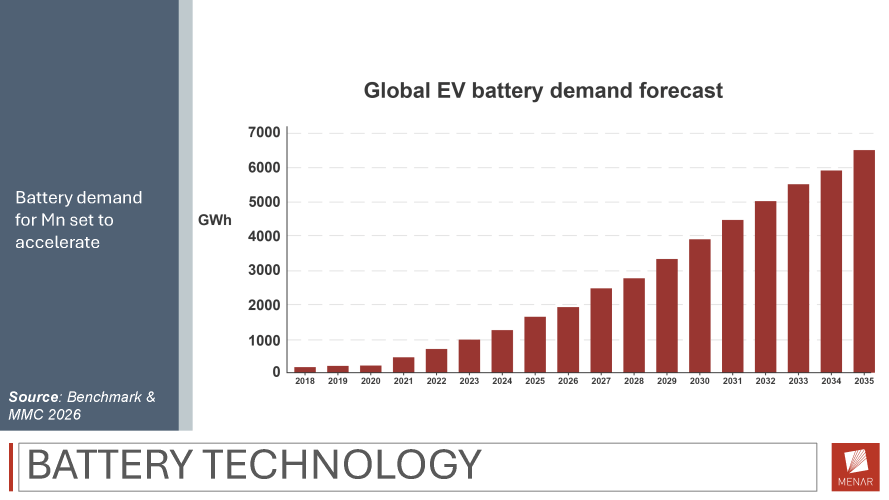 Battery demand for Mn set to accelerate

Source: Benchmark & MMC 2026

Global EV battery demand forecast

GWh

7000
6000
5000
4000
3000
2000
1000
0

2018 2019 2020 2021 2022 2023 2024 2025 2026 2027 2028 2029 2030 2031 2032 2033 2034 2035

BATTERY TECHNOLOGY

MENAR